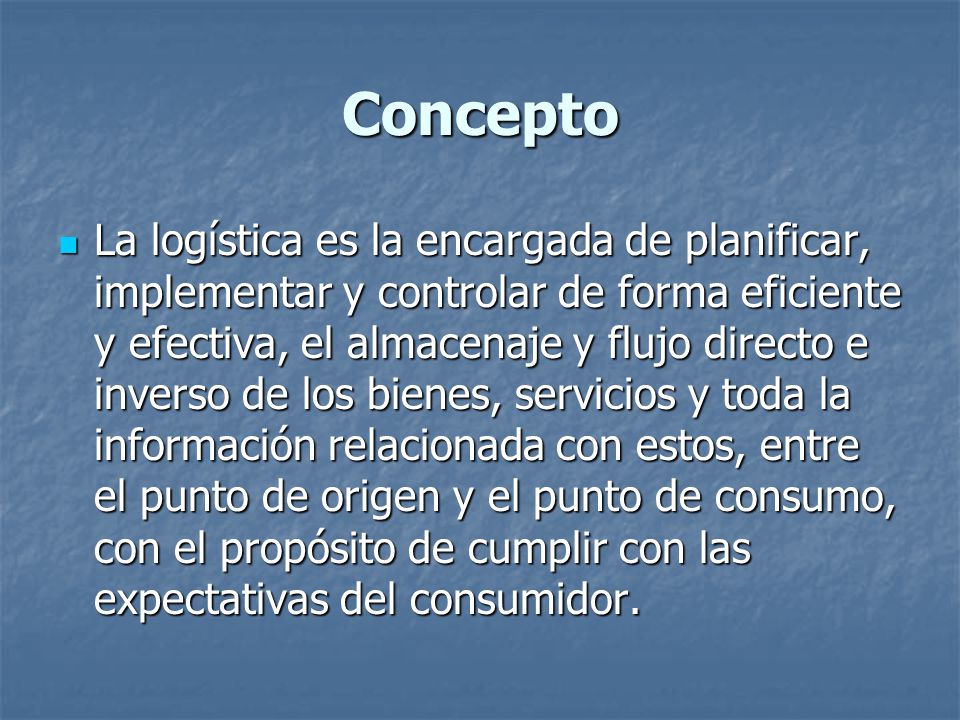 Concepto

La logística es la encargada de planificar, implementar y controlar de forma eficiente y efectiva, el almacenaje y flujo directo e inverso de los bienes, servicios y toda la información relacionada con estos, entre el punto de origen y el punto de consumo, con el propósito de cumplir con las expectativas del consumidor.